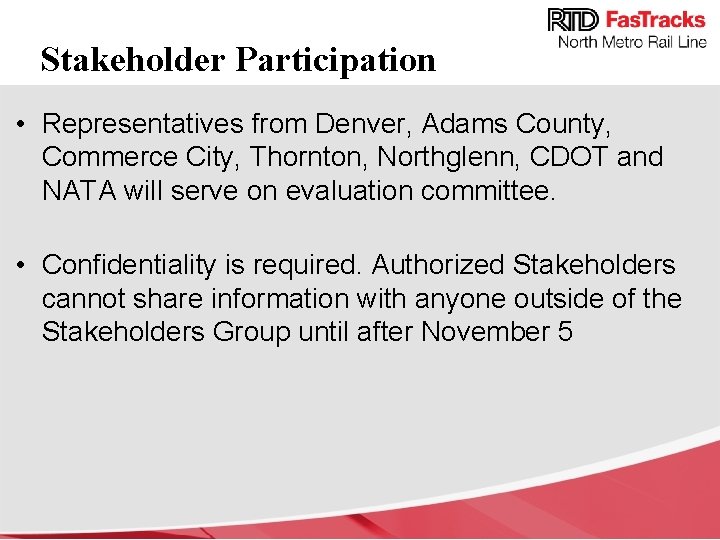 RTD FasTracks
North Metro Rail Line

Stakeholder Participation

• Representatives from Denver, Adams County, Commerce City, Thornton, Northglenn, CDOT and NATA will serve on evaluation committee.

• Confidentiality is required. Authorized Stakeholders cannot share information with anyone outside of the Stakeholders Group until after November 5